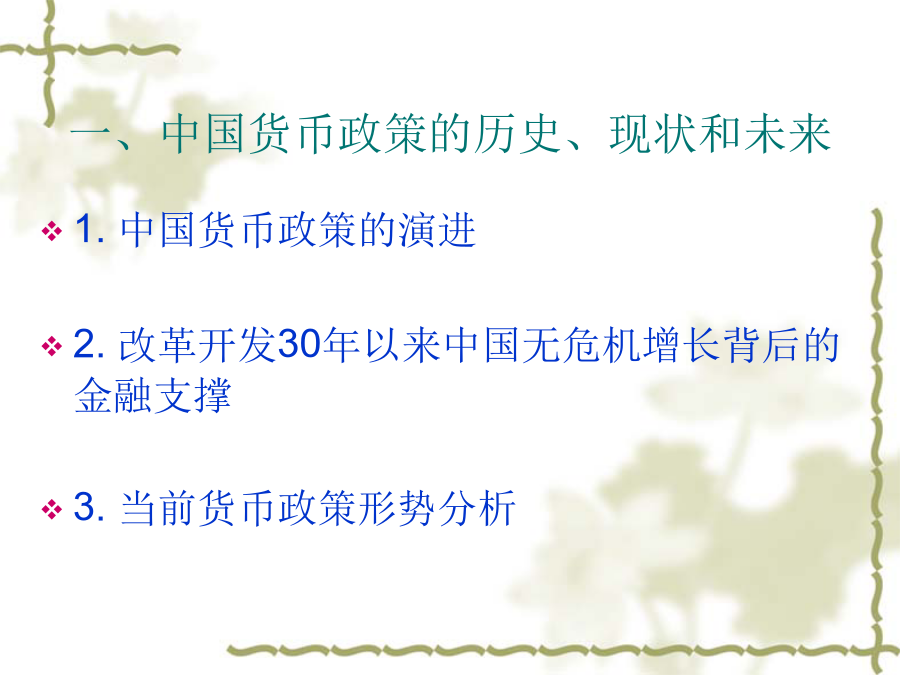 一、中国货币政策的历史、现状和未来

1. 中国货币政策的演进

2. 改革开发30年以来中国无危机增长背后的金融支撑

3. 当前货币政策形势分析